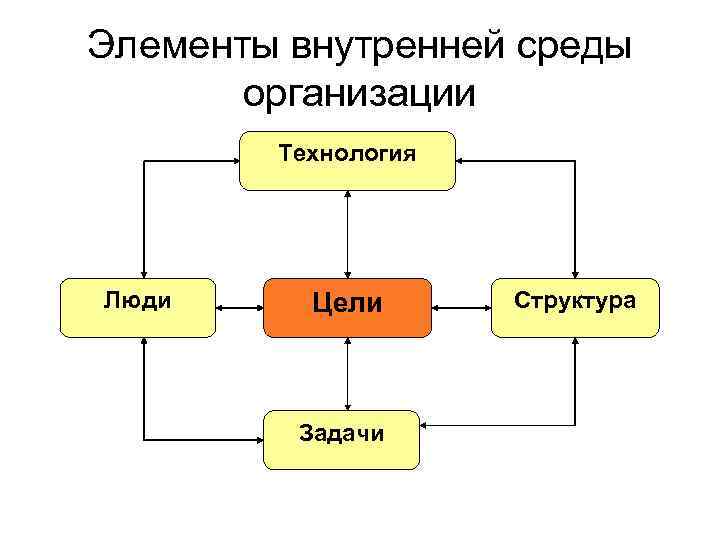 Элементы внутренней среды организации

Технология

Люди

Цели

Структура

Задачи